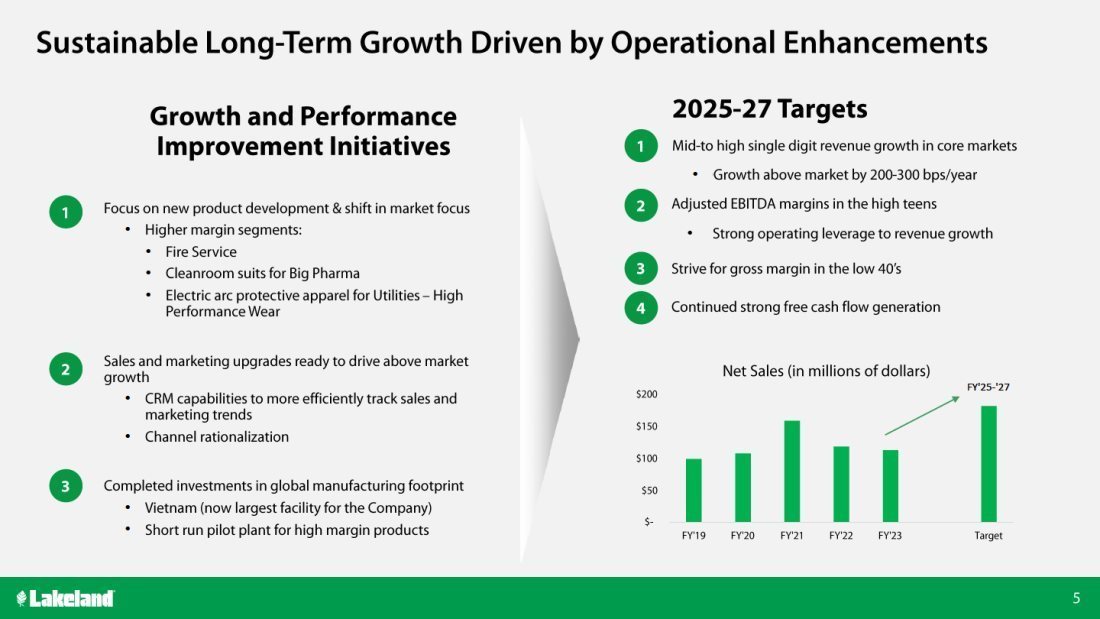 Sustainable Long-Term Growth Driven by Operational Enhancements

Growth and Performance Improvement Initiatives

1 Focus on new product development & shift in market focus
• Higher margin segments:
• Fire Service
• Cleanroom suits for Big Pharma
• Electric arc protective apparel for Utilities – High Performance Wear

2 Sales and marketing upgrades ready to drive above market growth
• CRM capabilities to more efficiently track sales and marketing trends
• Channel rationalization

3 Completed investments in global manufacturing footprint
• Vietnam (now largest facility for the Company)
• Short run pilot plant for high margin products

2025-27 Targets

1 Mid-to high single digit revenue growth in core markets
• Growth above market by 200-300 bps/year

2 Adjusted EBITDA margins in the high teens
• Strong operating leverage to revenue growth

3 Strive for gross margin in the low 40's

4 Continued strong free cash flow generation

Net Sales (in millions of dollars)

FY'25-'27

$200
$150
$100
$50
$-

FY'19 FY'20 FY'21 FY'22 FY'23 Target

Lakeland

5